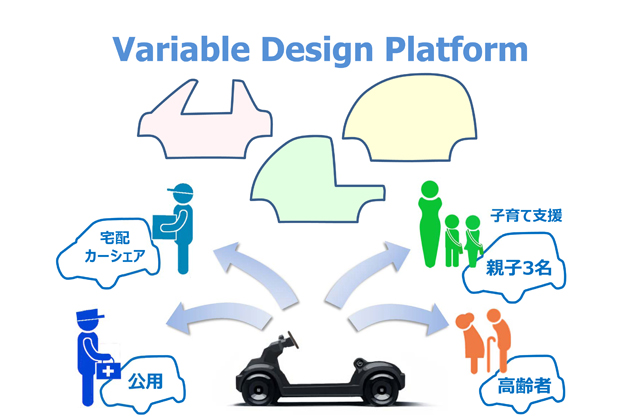 Variable Design Platform

宅配
カーシェア

子育て支援

親子3名

公用

高齢者